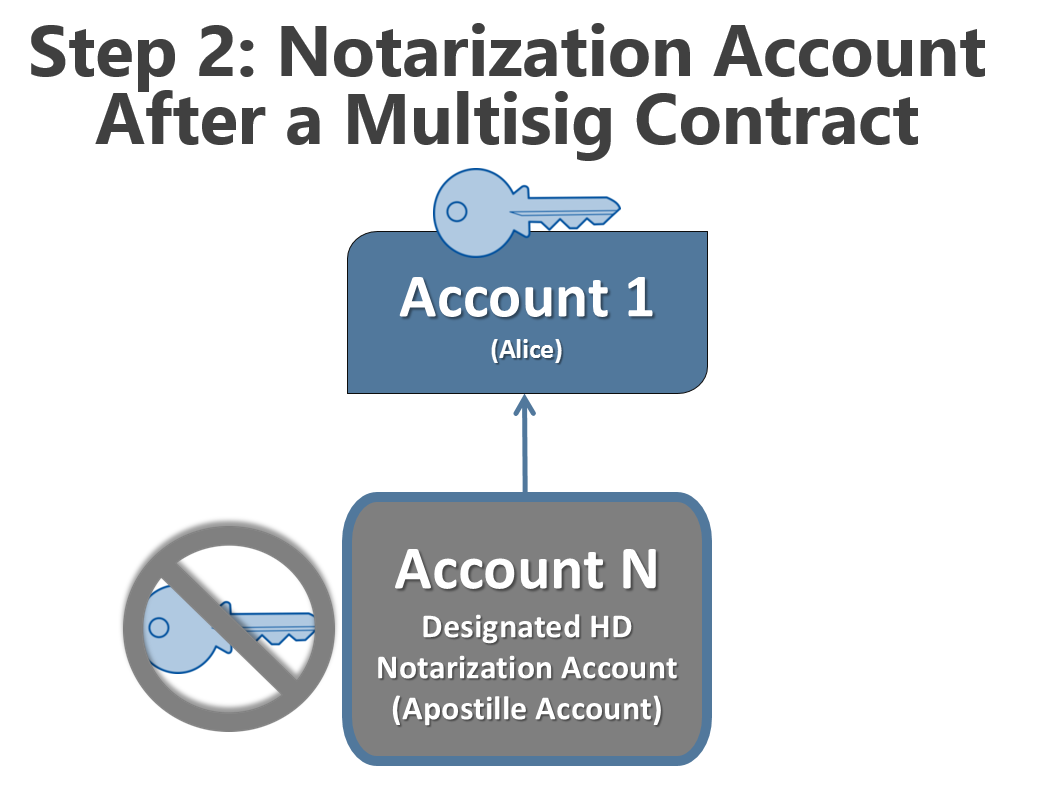 Step 2: Notarization Account After a Multisig Contract

Account 1
(Alice)

Account N
Designated HD Notarization Account (Apostille Account)